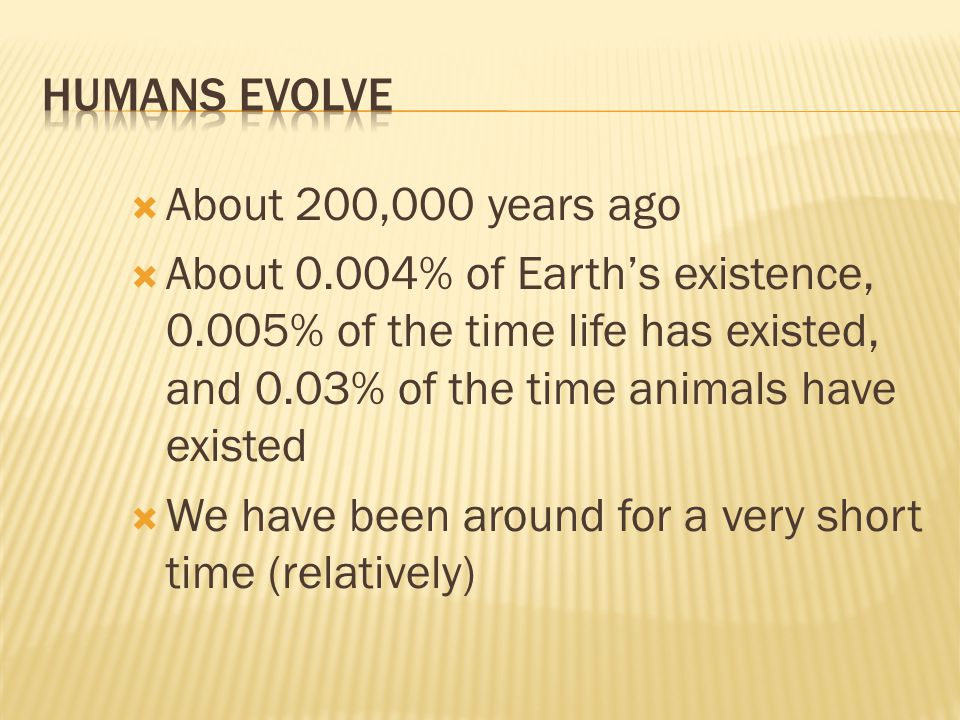 HUMANS EVOLVE

About 200,000 years ago

About 0.004% of Earth’s existence, 0.005% of the time life has existed, and 0.03% of the time animals have existed

We have been around for a very short time (relatively)